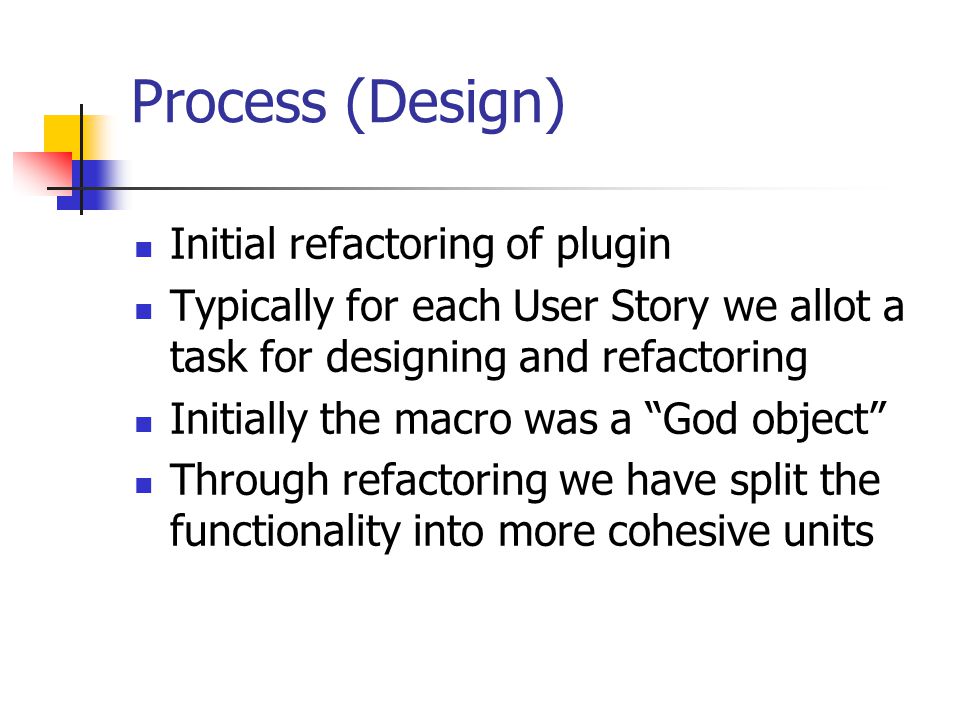 Process (Design)

- Initial refactoring of plugin
- Typically for each User Story we allot a task for designing and refactoring
- Initially the macro was a “God object”
- Through refactoring we have split the functionality into more cohesive units